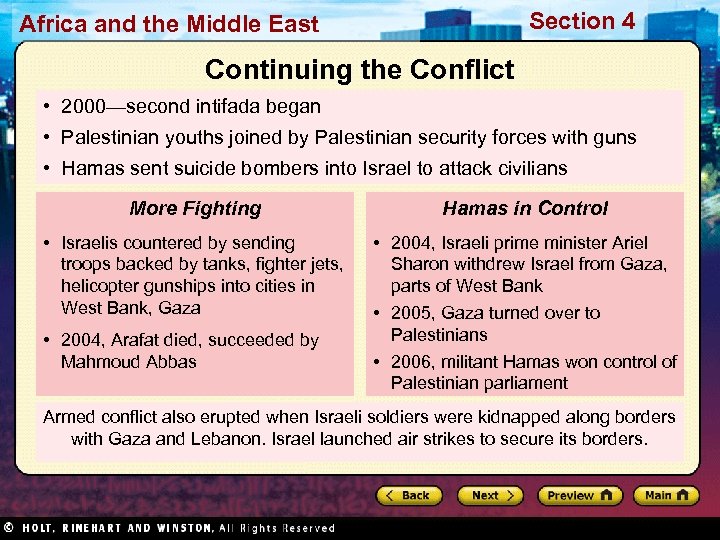 Africa and the Middle East

Section 4

Continuing the Conflict

• 2000—second intifada began
• Palestinian youths joined by Palestinian security forces with guns
• Hamas sent suicide bombers into Israel to attack civilians

More Fighting

• Israelis countered by sending troops backed by tanks, fighter jets, helicopter gunships into cities in West Bank, Gaza
• 2004, Arafat died, succeeded by Mahmoud Abbas

Hamas in Control

• 2004, Israeli prime minister Ariel Sharon withdrew Israel from Gaza, parts of West Bank
• 2005, Gaza turned over to Palestinians
• 2006, militant Hamas won control of Palestinian parliament

Armed conflict also erupted when Israeli soldiers were kidnapped along borders with Gaza and Lebanon. Israel launched air strikes to secure its borders.

Back Next Preview Main

© HOLT, RINEHART AND WINSTON, All Rights Reserved